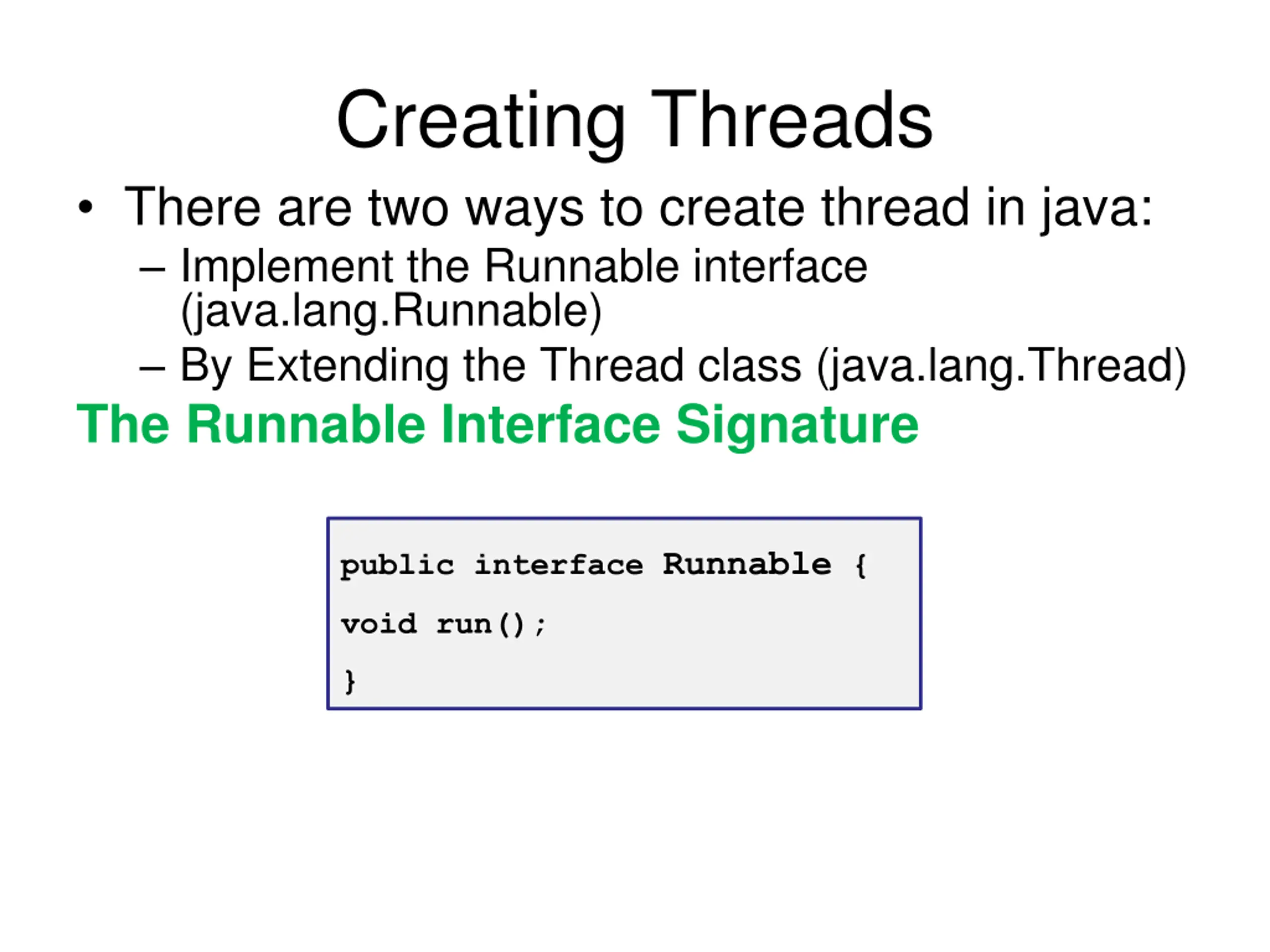 Creating Threads

• There are two ways to create thread in java:
– Implement the Runnable interface (java.lang.Runnable)
– By Extending the Thread class (java.lang.Thread)

The Runnable Interface Signature

public interface Runnable {

void run();

}